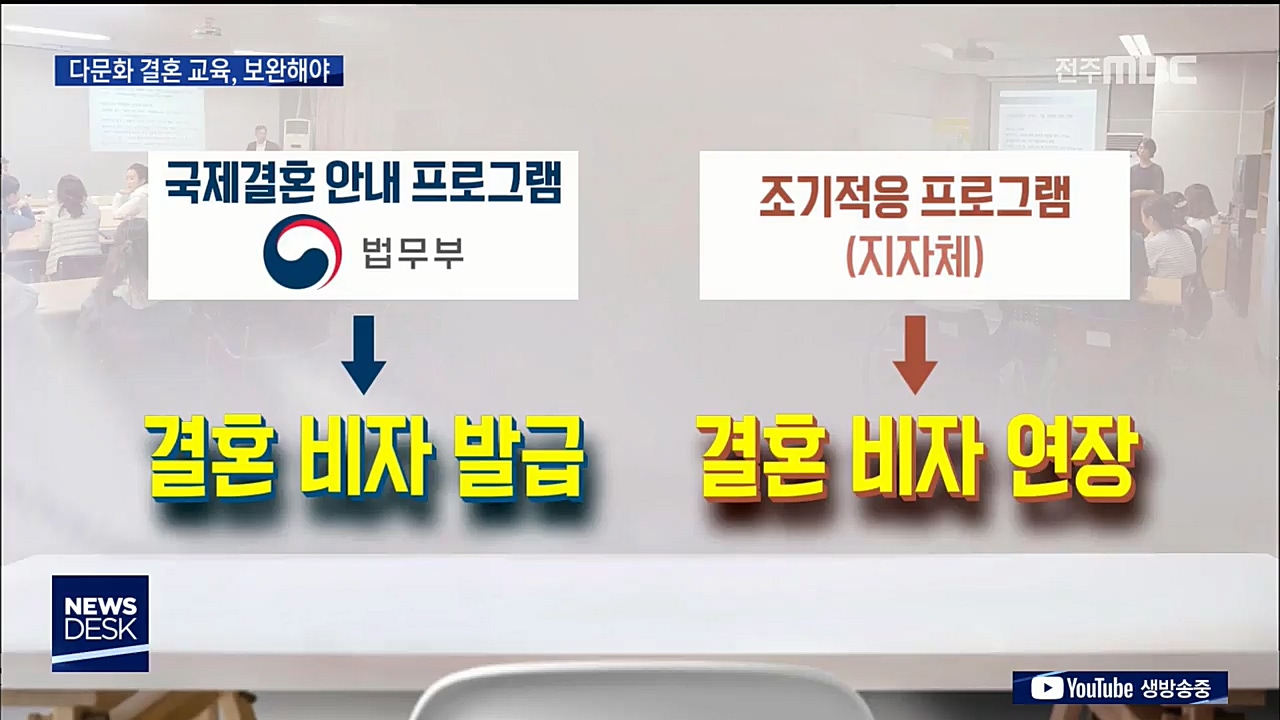 다문화 결혼 교육, 보완해야

전주MBC

국제결혼 안내 프로그램
법무부

결혼 비자 발급

조기적응 프로그램
(지자체)

결혼 비자 연장

NEWS DESK

YouTube 생방송중